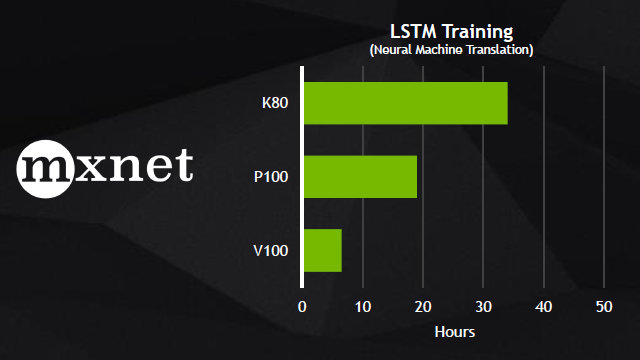 mxnet

LSTM Training
(Neural Machine Translation)

K80
P100
V100

0 10 20 30 40 50

Hours